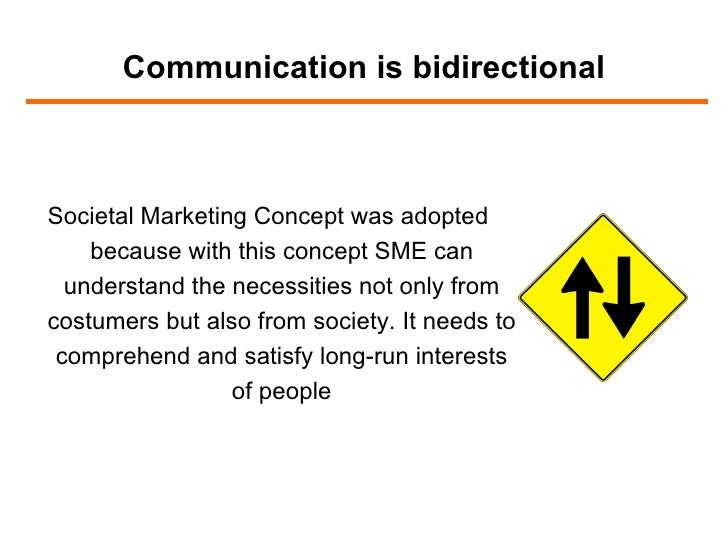 Communication is bidirectional

Societal Marketing Concept was adopted because with this concept SME can understand the necessities not only from costumers but also from society. It needs to comprehend and satisfy long-run interests of people